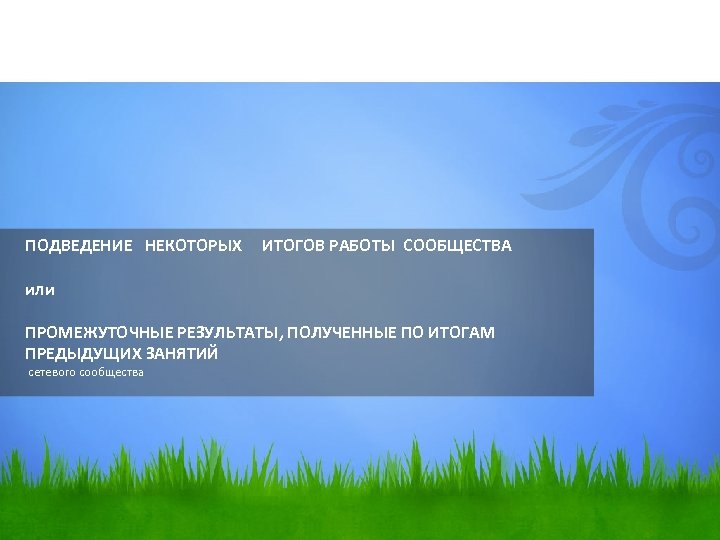 ПОДВЕДЕНИЕ НЕКОТОРЫХ ИТОГОВ РАБОТЫ СООБЩЕСТВА

или

ПРОМЕЖУТОЧНЫЕ РЕЗУЛЬТАТЫ, ПОЛУЧЕННЫЕ ПО ИТОГАМ ПРЕДЫДУЩИХ ЗАНЯТИЙ
сетевого сообщества